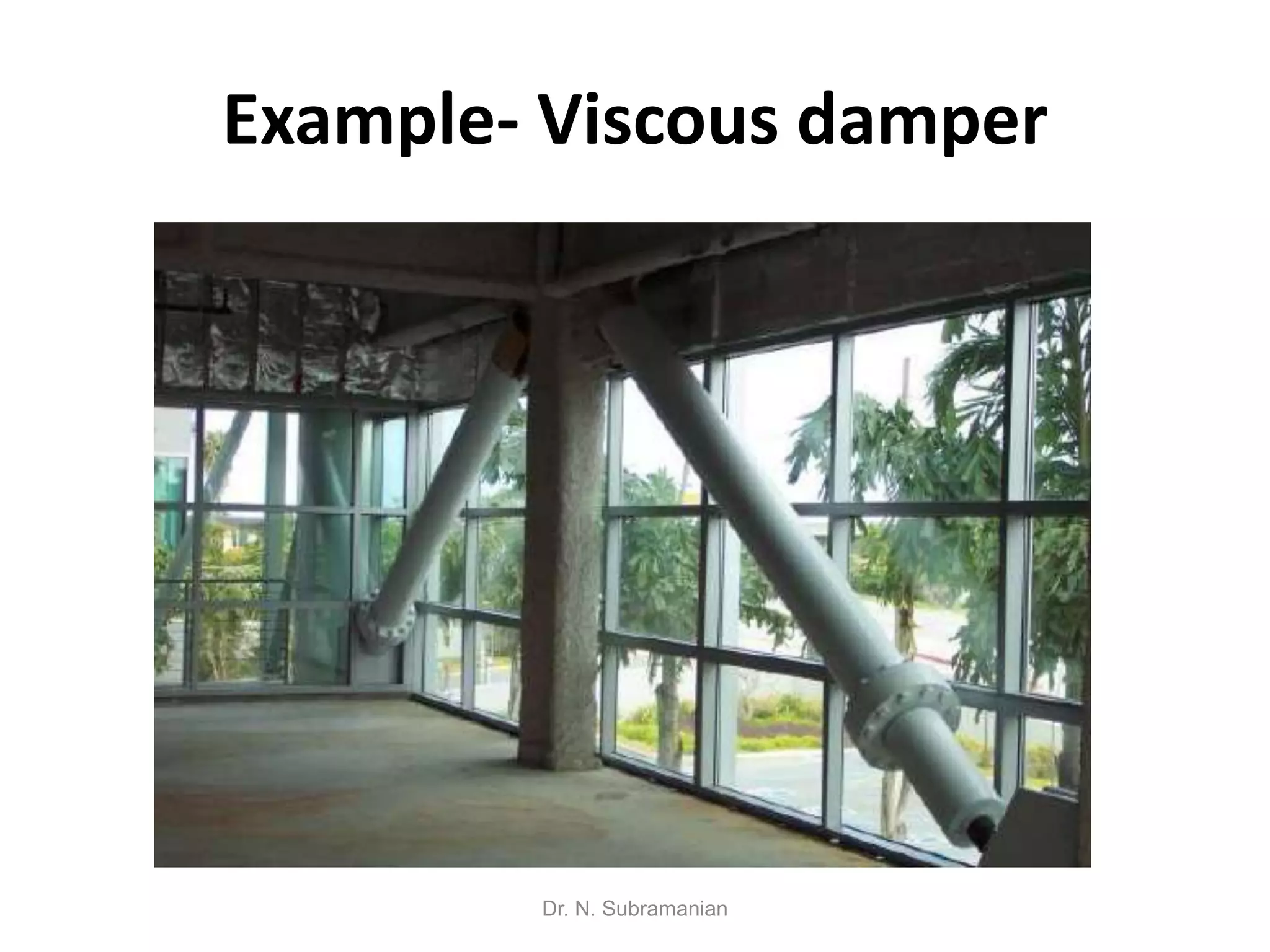 Example- Viscous damper

Dr. N. Subramanian